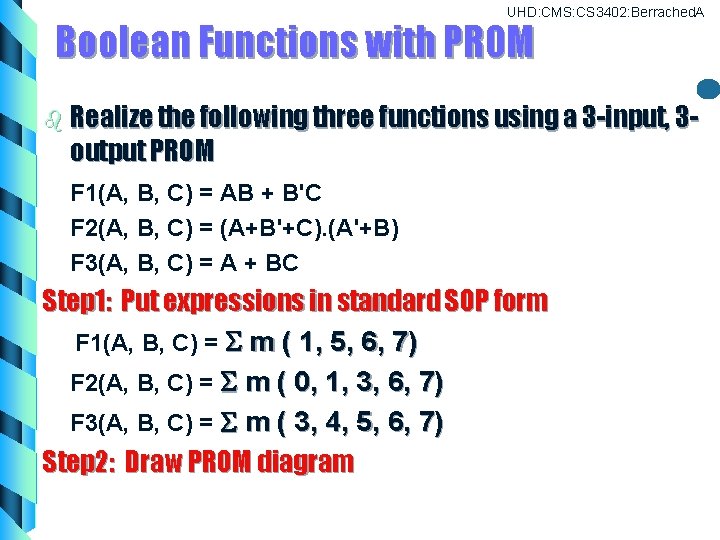 UHD:CMS:CS3402:BerrachedA

Boolean Functions with PROM

Realize the following three functions using a 3-input, 3-output PROM

F1(A, B, C) = AB + B'C

F2(A, B, C) = (A+B'+C).(A'+B)

F3(A, B, C) = A + BC

Step1: Put expressions in standard SOP form

F1(A, B, C) = $\Sigma$ m ( 1, 5, 6, 7)

F2(A, B, C) = $\Sigma$ m ( 0, 1, 3, 6, 7)

F3(A, B, C) = $\Sigma$ m ( 3, 4, 5, 6, 7)

Step2: Draw PROM diagram